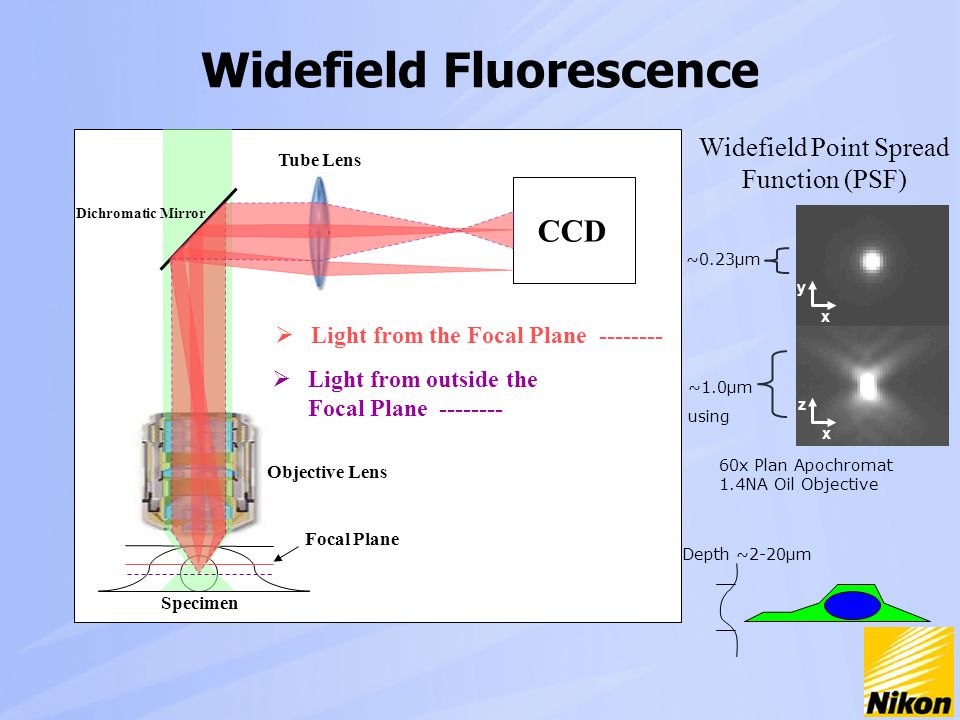 Widefield Fluorescence

Tube Lens

Dichromatic Mirror

CCD

➢ Light from the Focal Plane --------

➢ Light from outside the Focal Plane --------

Objective Lens

Focal Plane

Specimen

Widefield Point Spread Function (PSF)

~0.23µm

y

x

~1.0µm

using

z

x

60x Plan Apochromat
1.4NA Oil Objective

Depth ~2-20µm

Nikon